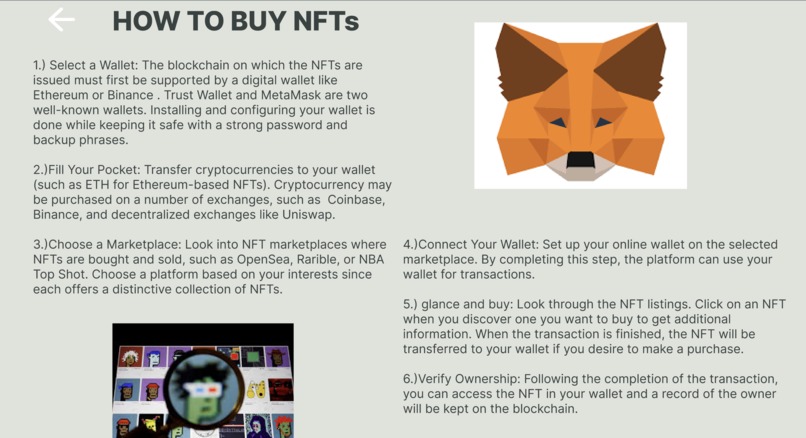 HOW TO BUY NFTs

1.) Select a Wallet: The blockchain on which the NFTs are issued must first be supported by a digital wallet like Ethereum or Binance . Trust Wallet and MetaMask are two well-known wallets. Installing and configuring your wallet is done while keeping it safe with a strong password and backup phrases.

2.)Fill Your Pocket: Transfer cryptocurrencies to your wallet (such as ETH for Ethereum-based NFTs). Cryptocurrency may be purchased on a number of exchanges, such as Coinbase, Binance, and decentralized exchanges like Uniswap.

3.)Choose a Marketplace: Look into NFT marketplaces where NFTs are bought and sold, such as OpenSea, Rarible, or NBA Top Shot. Choose a platform based on your interests since each offers a distinctive collection of NFTs.

4.)Connect Your Wallet: Set up your online wallet on the selected marketplace. By completing this step, the platform can use your wallet for transactions.

5.) glance and buy: Look through the NFT listings. Click on an NFT when you discover one you want to buy to get additional information. When the transaction is finished, the NFT will be transferred to your wallet if you desire to make a purchase.

6.)Verify Ownership: Following the completion of the transaction, you can access the NFT in your wallet and a record of the owner will be kept on the blockchain.